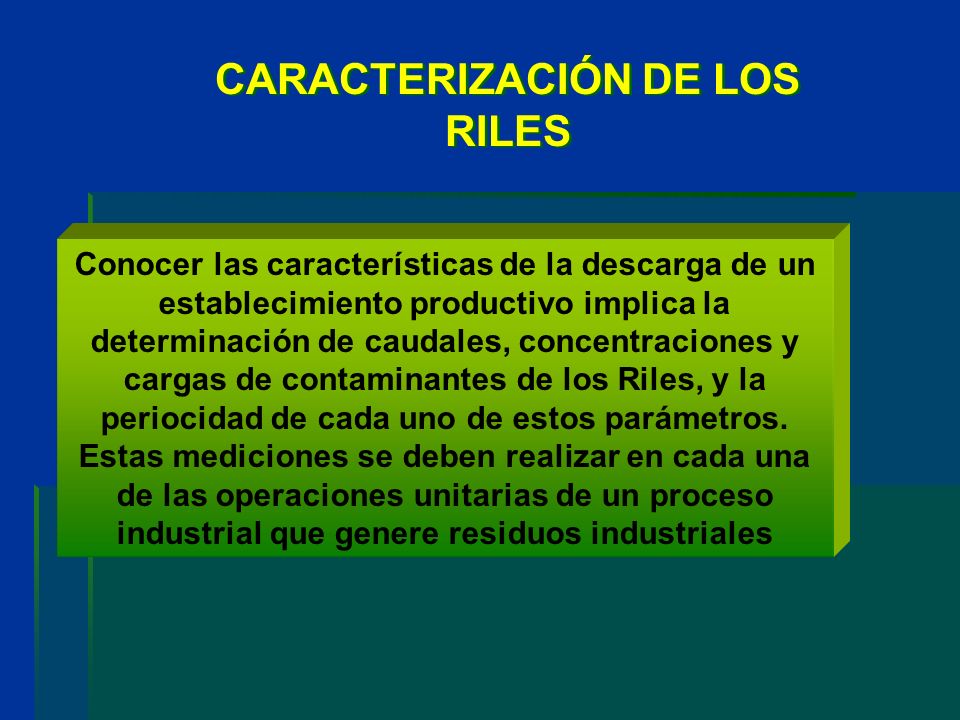 CARACTERIZACIÓN DE LOS RILES

Conocer las características de la descarga de un establecimiento productivo implica la determinación de caudales, concentraciones y cargas de contaminantes de los Riles, y la periocidad de cada uno de estos parámetros. Estas mediciones se deben realizar en cada una de las operaciones unitarias de un proceso industrial que genere residuos industriales